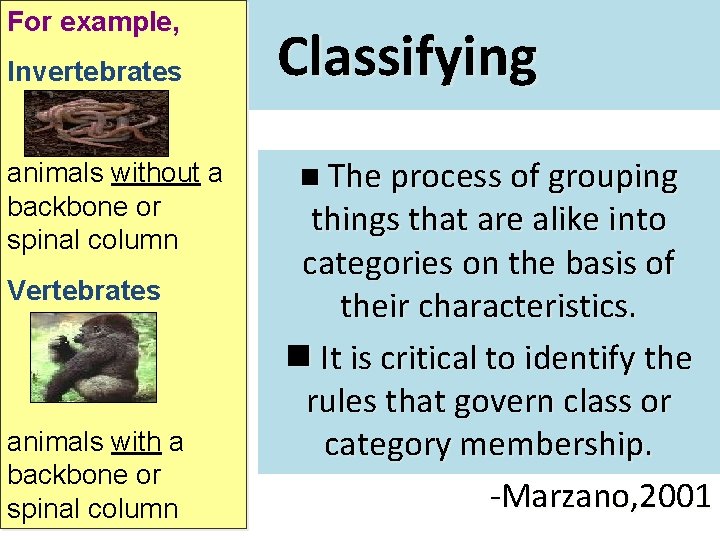 For example,

Invertebrates

animals without a backbone or spinal column

Vertebrates

animals with a backbone or spinal column

Classifying

■ The process of grouping things that are alike into categories on the basis of their characteristics.

■ It is critical to identify the rules that govern class or category membership.

-Marzano,2001